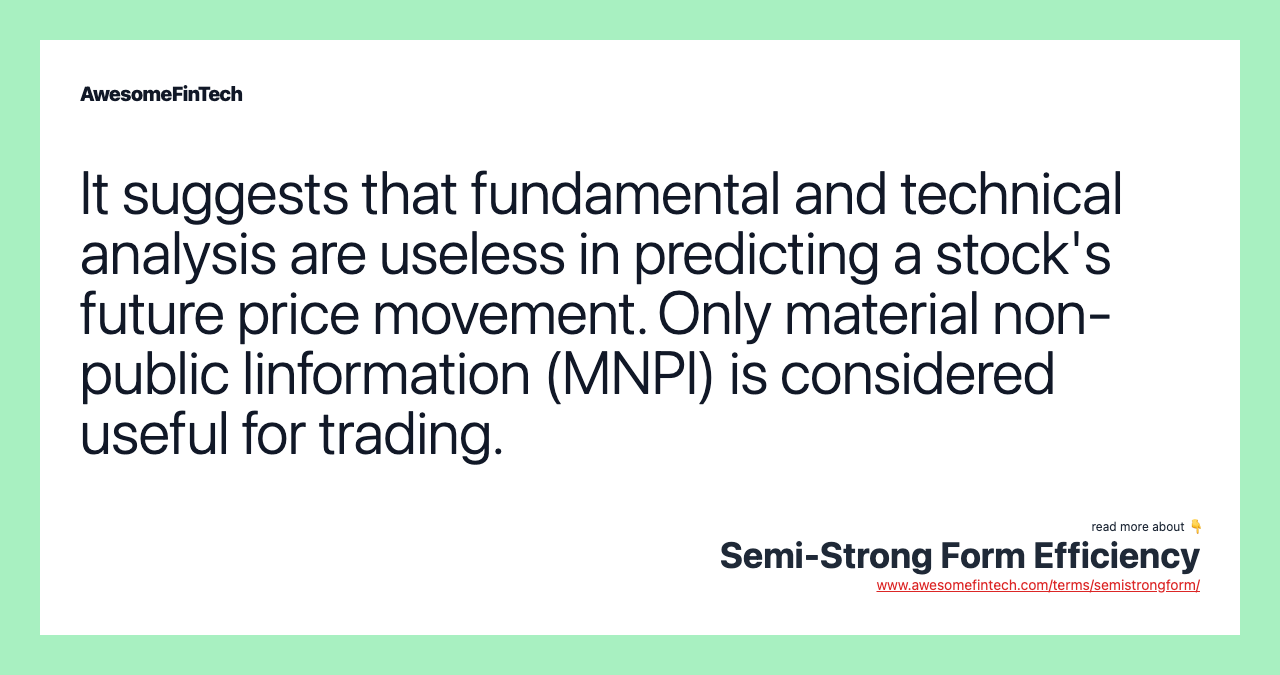 AwesomeFinTech

It suggests that fundamental and technical analysis are useless in predicting a stock's future price movement. Only material non-public linformation (MNPI) is considered useful for trading.

read more about 👇
Semi-Strong Form Efficiency
www.awesomefintech.com/terms/semistrongform/